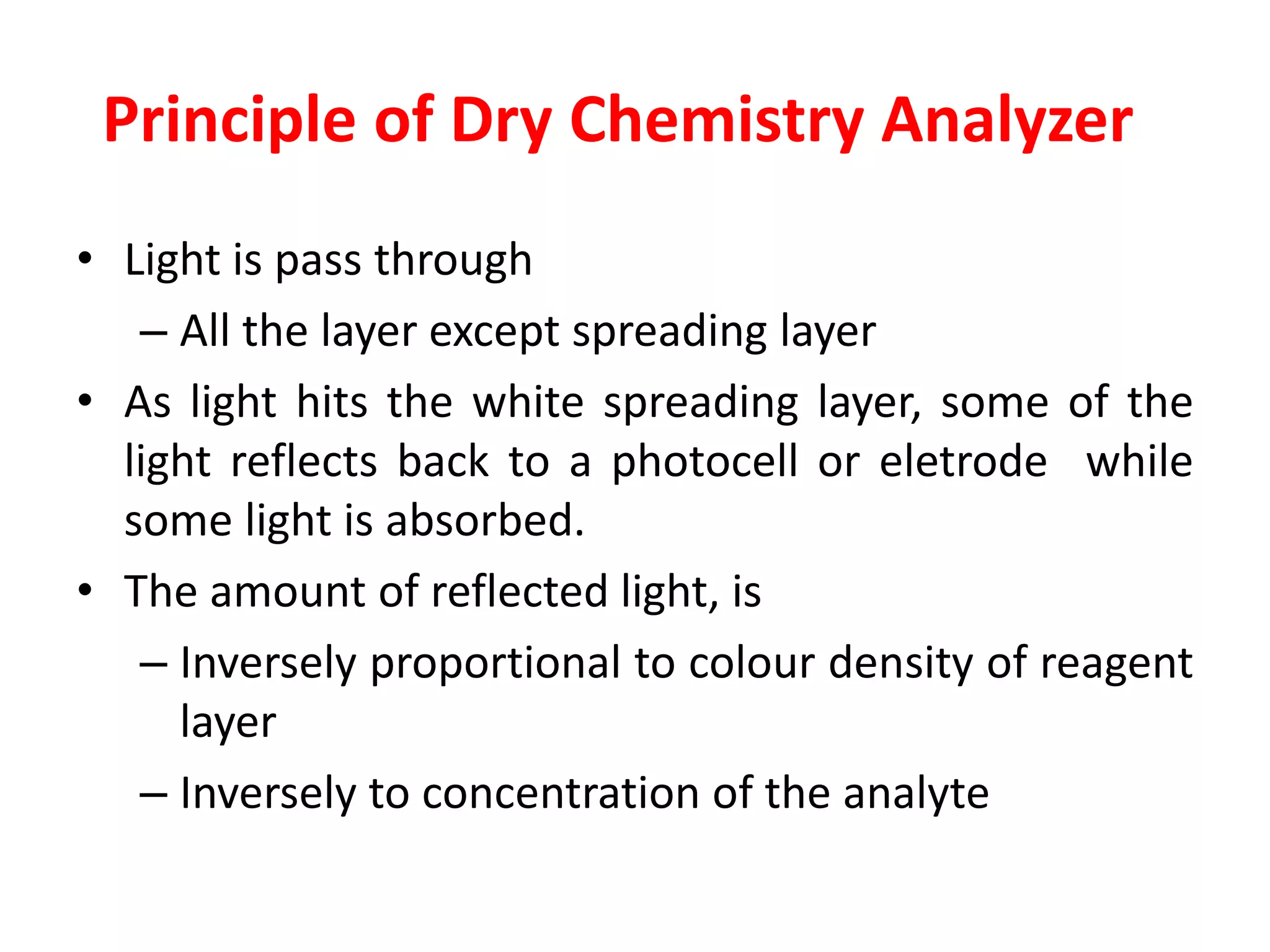 Principle of Dry Chemistry Analyzer

• Light is pass through
– All the layer except spreading layer

• As light hits the white spreading layer, some of the light reflects back to a photocell or eletrode while some light is absorbed.

• The amount of reflected light, is
– Inversely proportional to colour density of reagent layer
– Inversely to concentration of the analyte